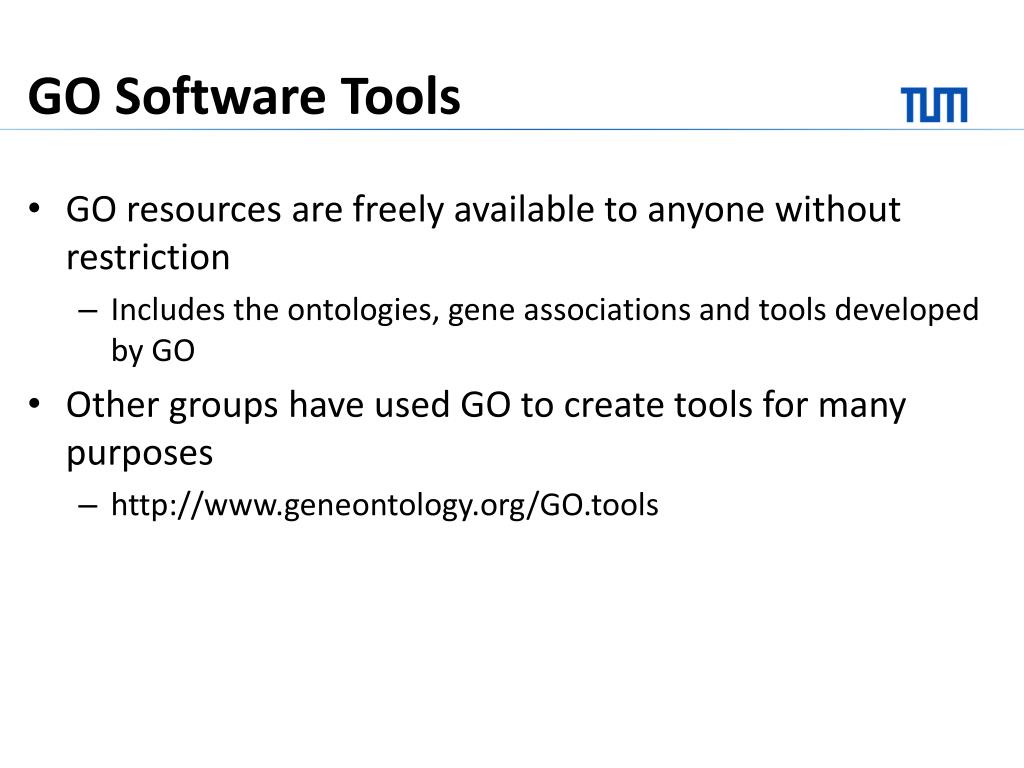 GO Software Tools

TUM

• GO resources are freely available to anyone without restriction

– Includes the ontologies, gene associations and tools developed by GO

• Other groups have used GO to create tools for many purposes

– http://www.geneontology.org/GO.tools